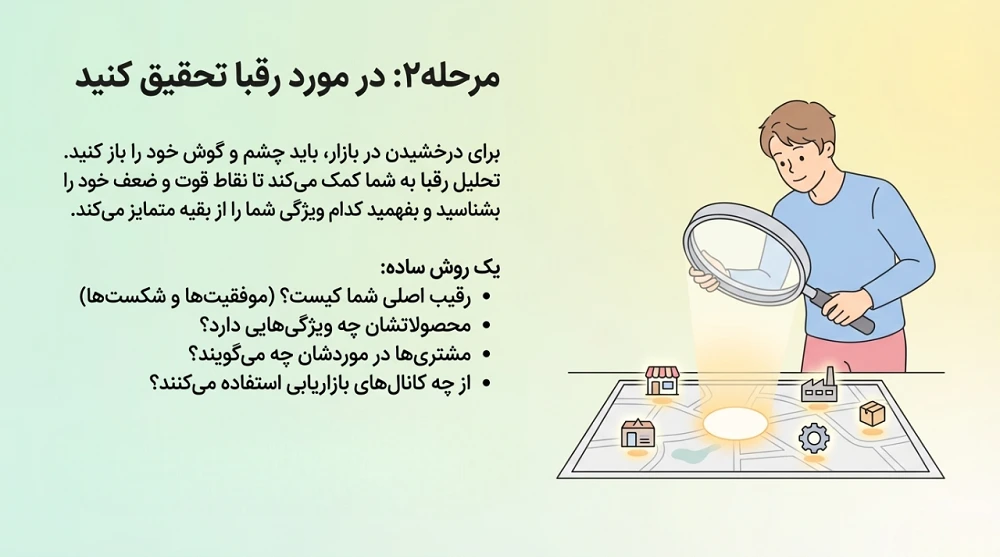 مرحله۲: در مورد رقبا تحقیق کنید

برای درخشیدن در بازار، باید چشم و گوش خود را باز کنید. تحلیل رقبا به شما کمک می‌کند تا نقاط قوت و ضعف خود را بشناسید و بفهمید کدام ویژگی شما را از بقیه متمایز می‌کند.

یک روش ساده:
• رقیب اصلی شما کیست؟ (موفقیت‌ها و شکست‌ها)
• محصولاتشان چه ویژگی‌هایی دارد؟
• مشتری‌ها در موردشان چه می‌گویند؟
• از چه کانال‌های بازاریابی استفاده می‌کنند؟